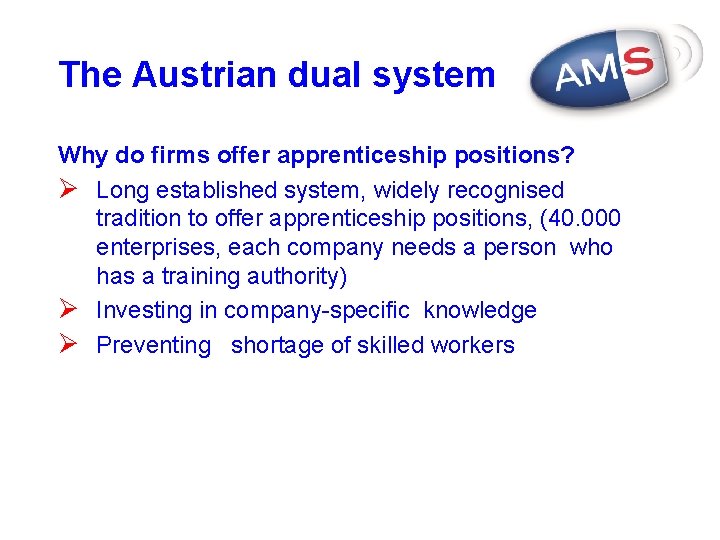 The Austrian dual system

AMS

Why do firms offer apprenticeship positions?

➢ Long established system, widely recognised tradition to offer apprenticeship positions, (40.000 enterprises, each company needs a person who has a training authority)

➢ Investing in company-specific knowledge

➢ Preventing shortage of skilled workers